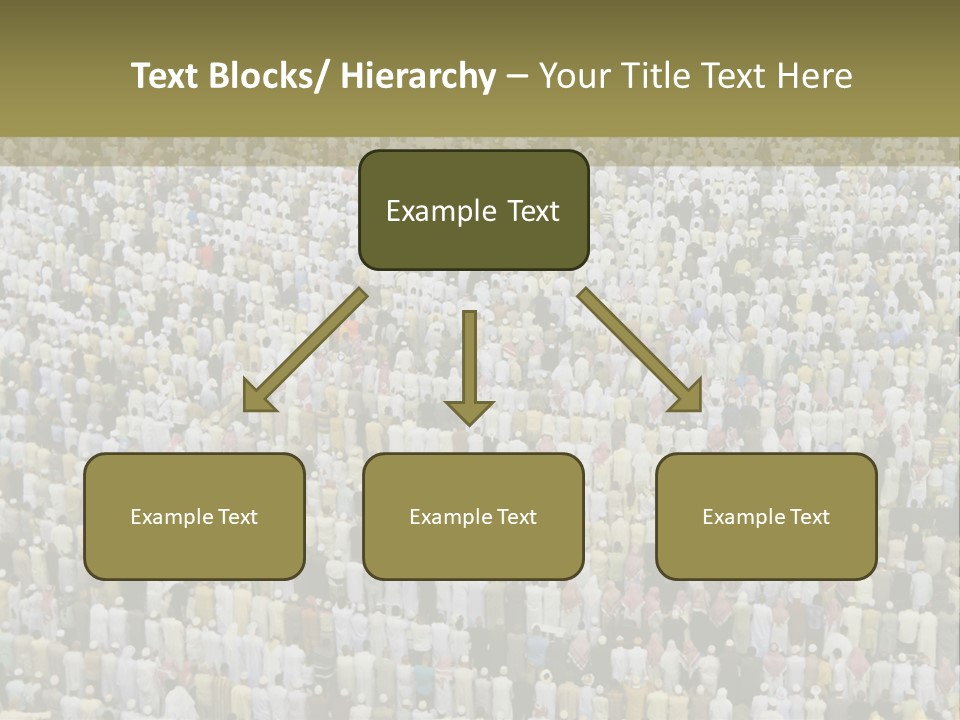 Text Blocks/ Hierarchy – Your Title Text Here

Example Text

Example Text

Example Text

Example Text